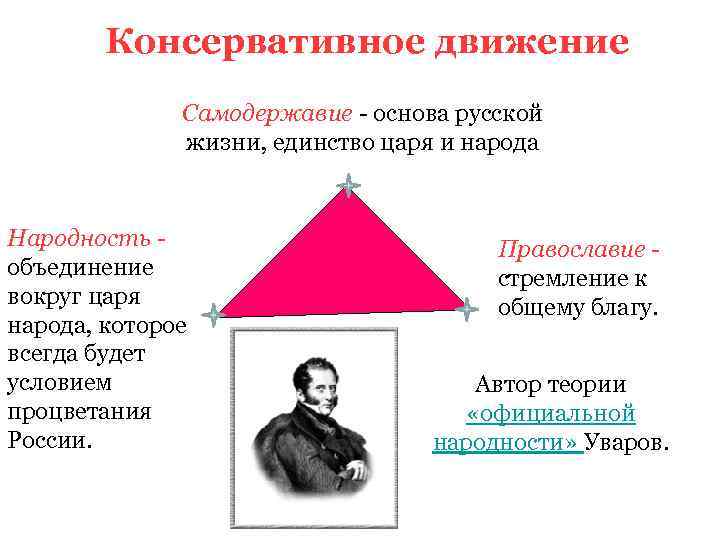 Консервативное движение

Самодержавие - основа русской жизни, единство царя и народа

Народность - объединение вокруг царя народа, которое всегда будет условием процветания России.

Православие - стремление к общему благу.

Автор теории «официальной народности» Уваров.